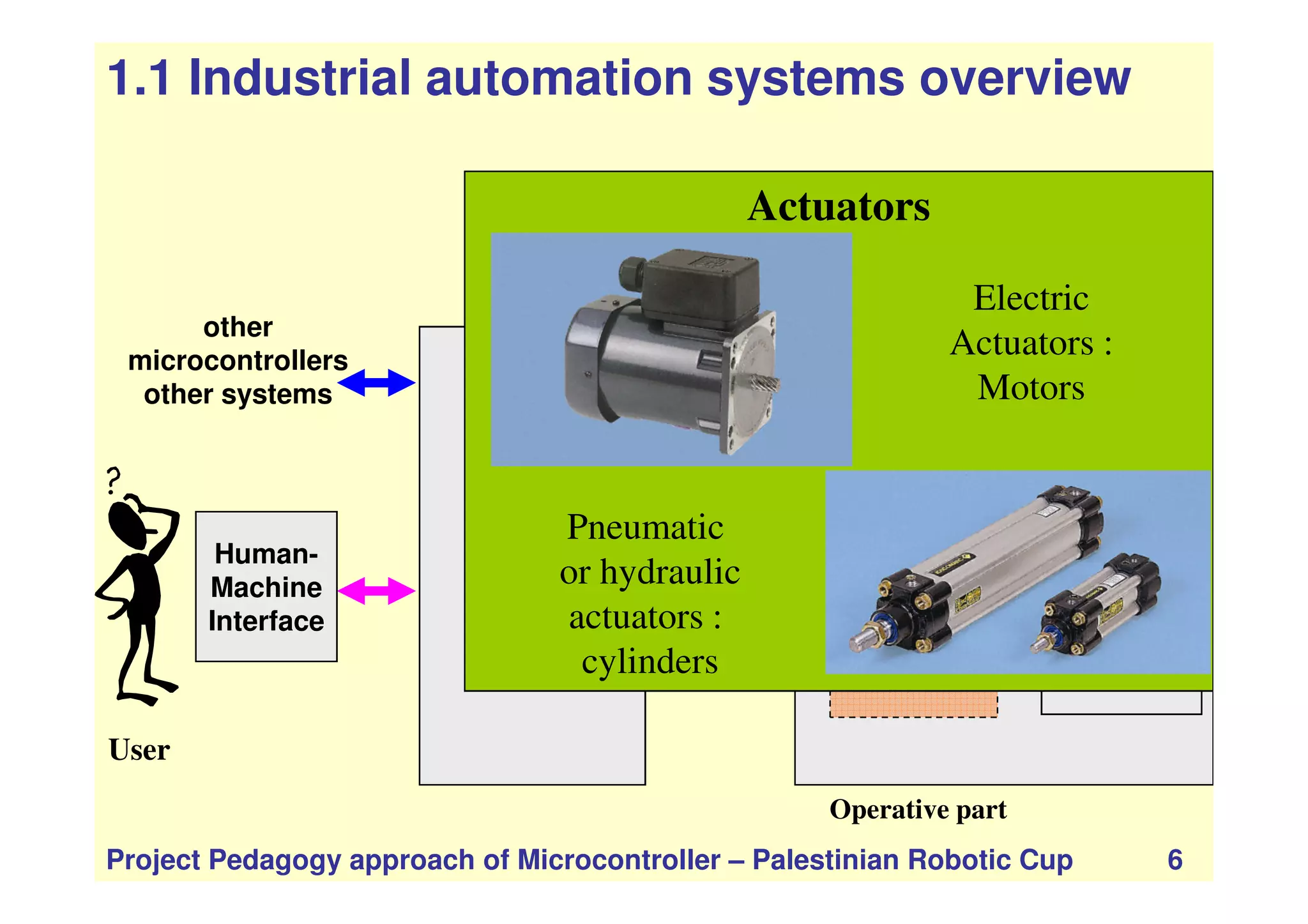 1.1 Industrial automation systems overview

Actuators

Electric Actuators : Motors

Pneumatic or hydraulic actuators : cylinders

other microcontrollers other systems

?

Human-Machine Interface

User

Operative part

Project Pedagogy approach of Microcontroller – Palestinian Robotic Cup 6